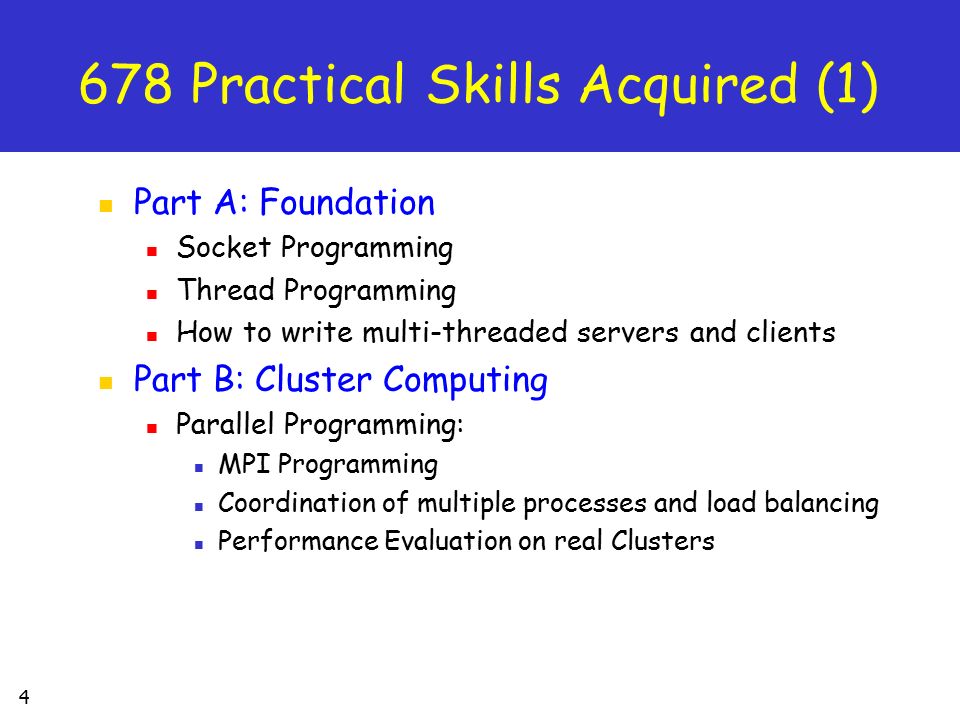 678 Practical Skills Acquired (1)

- Part A: Foundation
  - Socket Programming
  - Thread Programming
  - How to write multi-threaded servers and clients
- Part B: Cluster Computing
  - Parallel Programming:
    - MPI Programming
    - Coordination of multiple processes and load balancing
    - Performance Evaluation on real Clusters

4